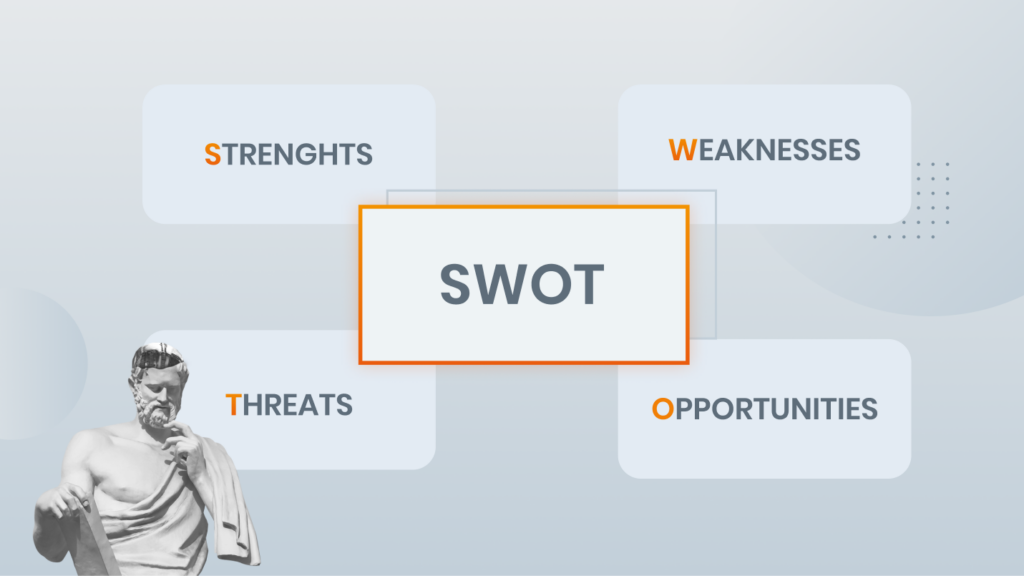 STRENGHTS

WEAKNESSES

SWOT

THREATS

OPPORTUNITIES